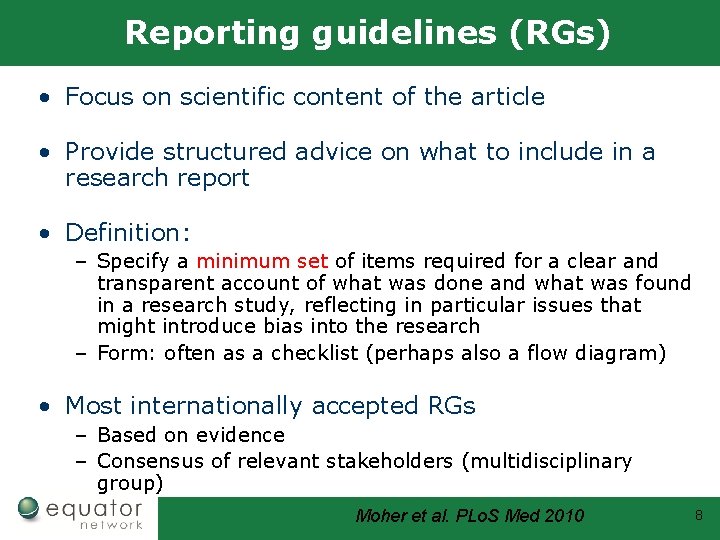 Reporting guidelines (RGs)

• Focus on scientific content of the article

• Provide structured advice on what to include in a research report

• Definition:
– Specify a minimum set of items required for a clear and transparent account of what was done and what was found in a research study, reflecting in particular issues that might introduce bias into the research
– Form: often as a checklist (perhaps also a flow diagram)

• Most internationally accepted RGs
– Based on evidence
– Consensus of relevant stakeholders (multidisciplinary group)

equator network

Moher et al. PLoS Med 2010

8